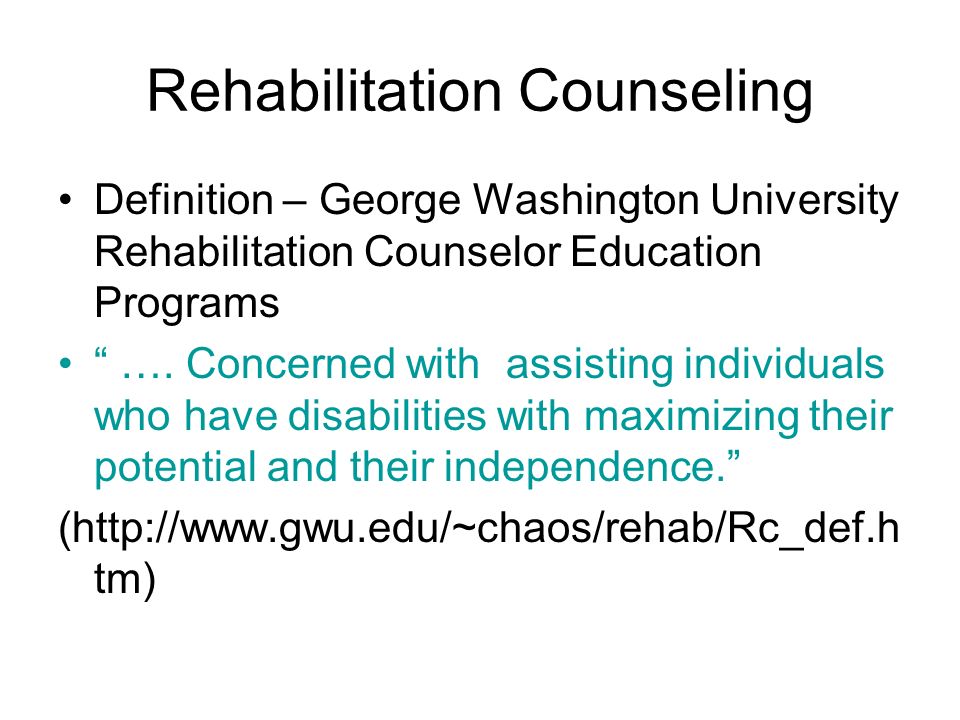 Rehabilitation Counseling

• Definition – George Washington University Rehabilitation Counselor Education Programs

• “ …. Concerned with  assisting individuals who have disabilities with maximizing their potential and their independence.”

(http://www.gwu.edu/~chaos/rehab/Rc_def.htm)